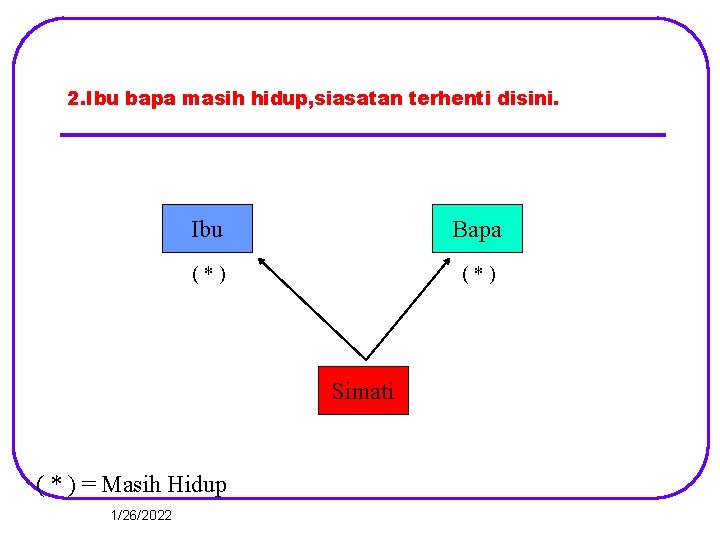 2.Ibu bapa masih hidup,siasatan terhenti disini.

Ibu

( * )

Bapa

( * )

Simati

( * ) = Masih Hidup

1/26/2022